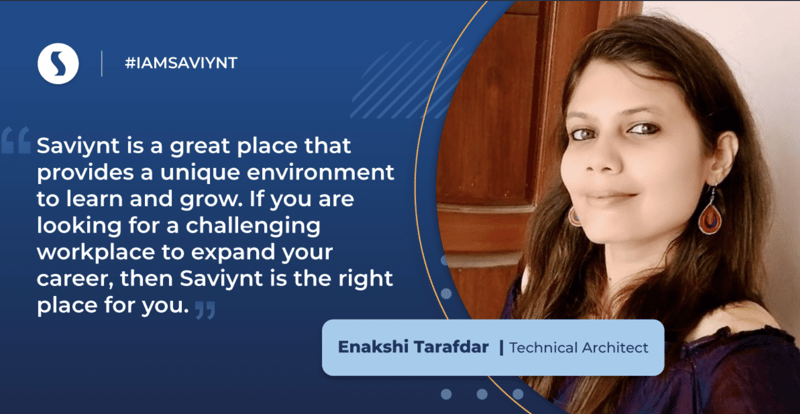 #IAMSAVIYNT

“Saviynt is a great place that provides a unique environment to learn and grow. If you are looking for a challenging workplace to expand your career, then Saviynt is the right place for you.”

Enakshi Tarafdar | Technical Architect